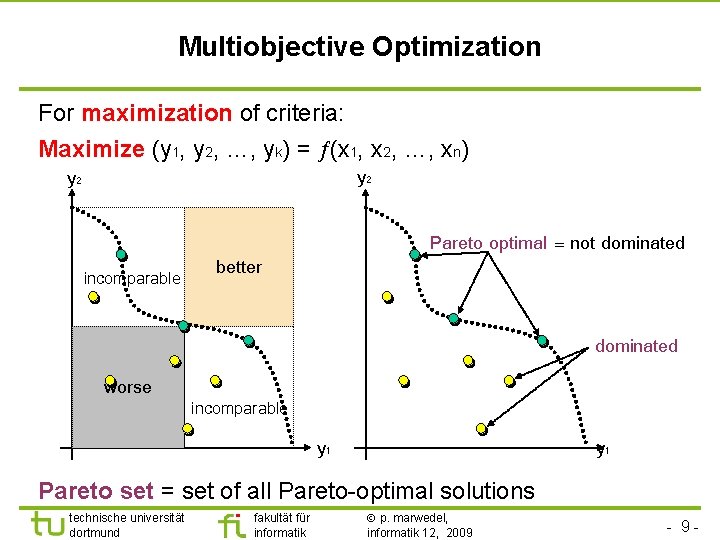 Multiobjective Optimization

For maximization of criteria:

Maximize $(y_1, y_2, \ldots, y_k) = f(x_1, x_2, \ldots, x_n)$

$y_2$

incomparable

better

worse

incomparable

$y_1$

$y_2$

Pareto optimal = not dominated

dominated

$y_1$

Pareto set = set of all Pareto-optimal solutions

tu technische universität dortmund

fi fakultät für informatik

© p. marwedel, informatik 12, 2009

- 9 -